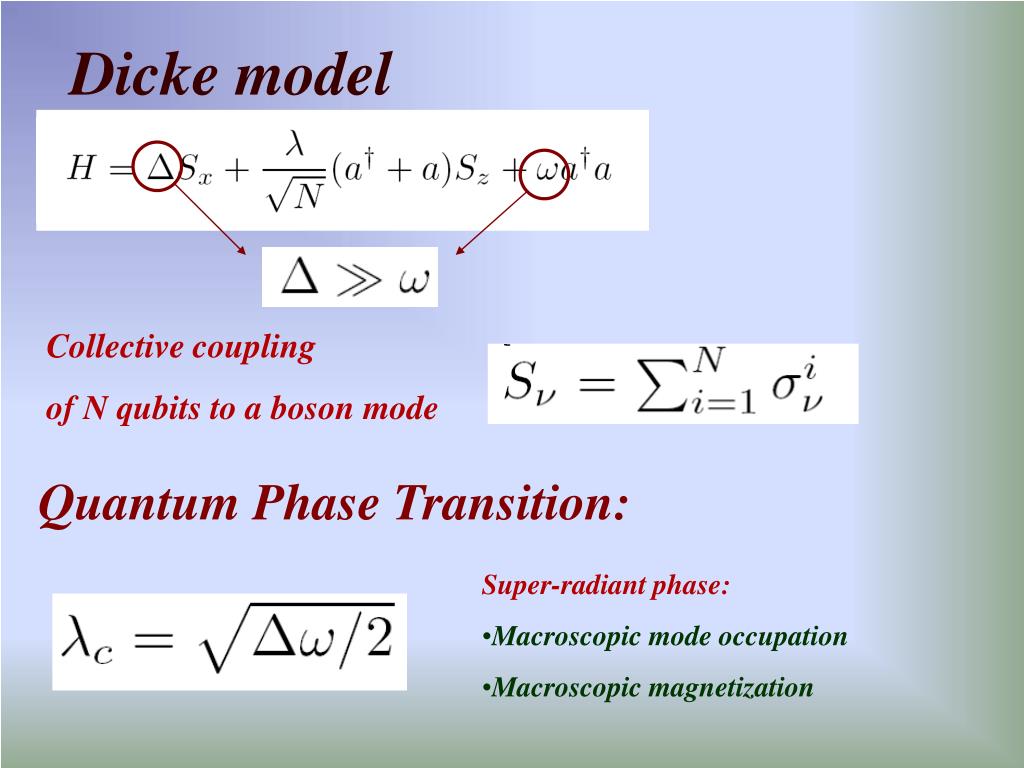 Dicke model

$H = \Delta S_x + \frac{\lambda}{\sqrt{N}}(a^\dagger + a)S_z + \omega a^\dagger a$

$\Delta \gg \omega$

Collective coupling of N qubits to a boson mode

$S_\nu = \sum_{i=1}^{N} \sigma_\nu^i$

Quantum Phase Transition:

$\lambda_c = \sqrt{\Delta\omega/2}$

Super-radiant phase:

•Macroscopic mode occupation

•Macroscopic magnetization